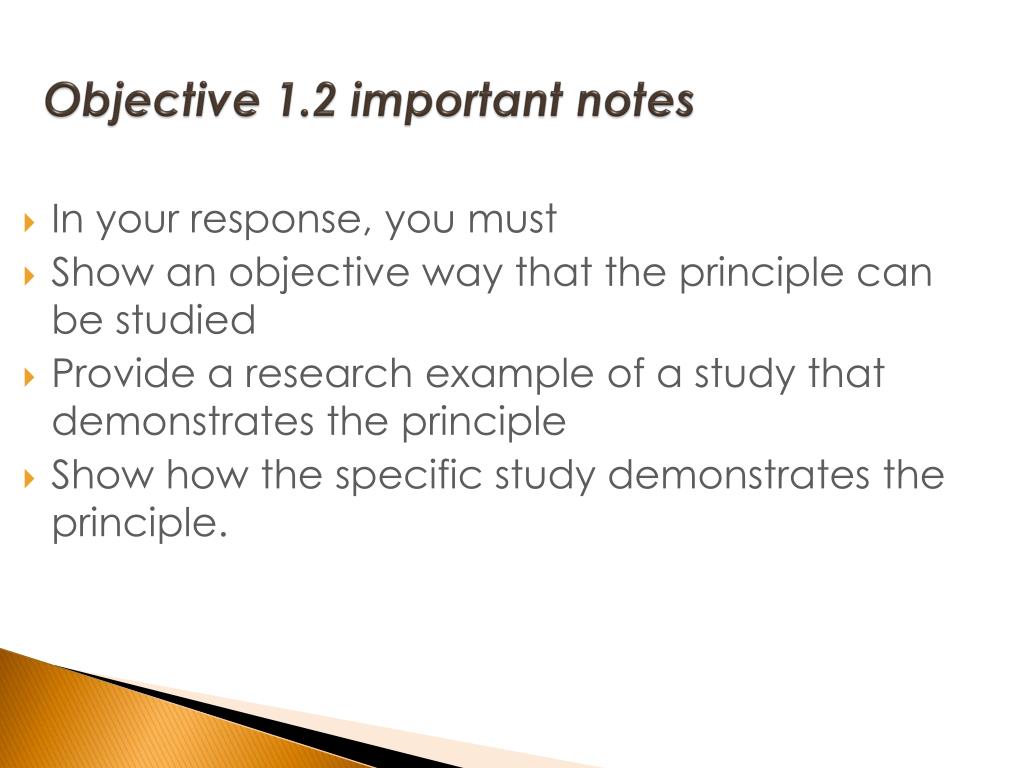 Objective 1.2 important notes

In your response, you must
Show an objective way that the principle can be studied
Provide a research example of a study that demonstrates the principle
Show how the specific study demonstrates the principle.